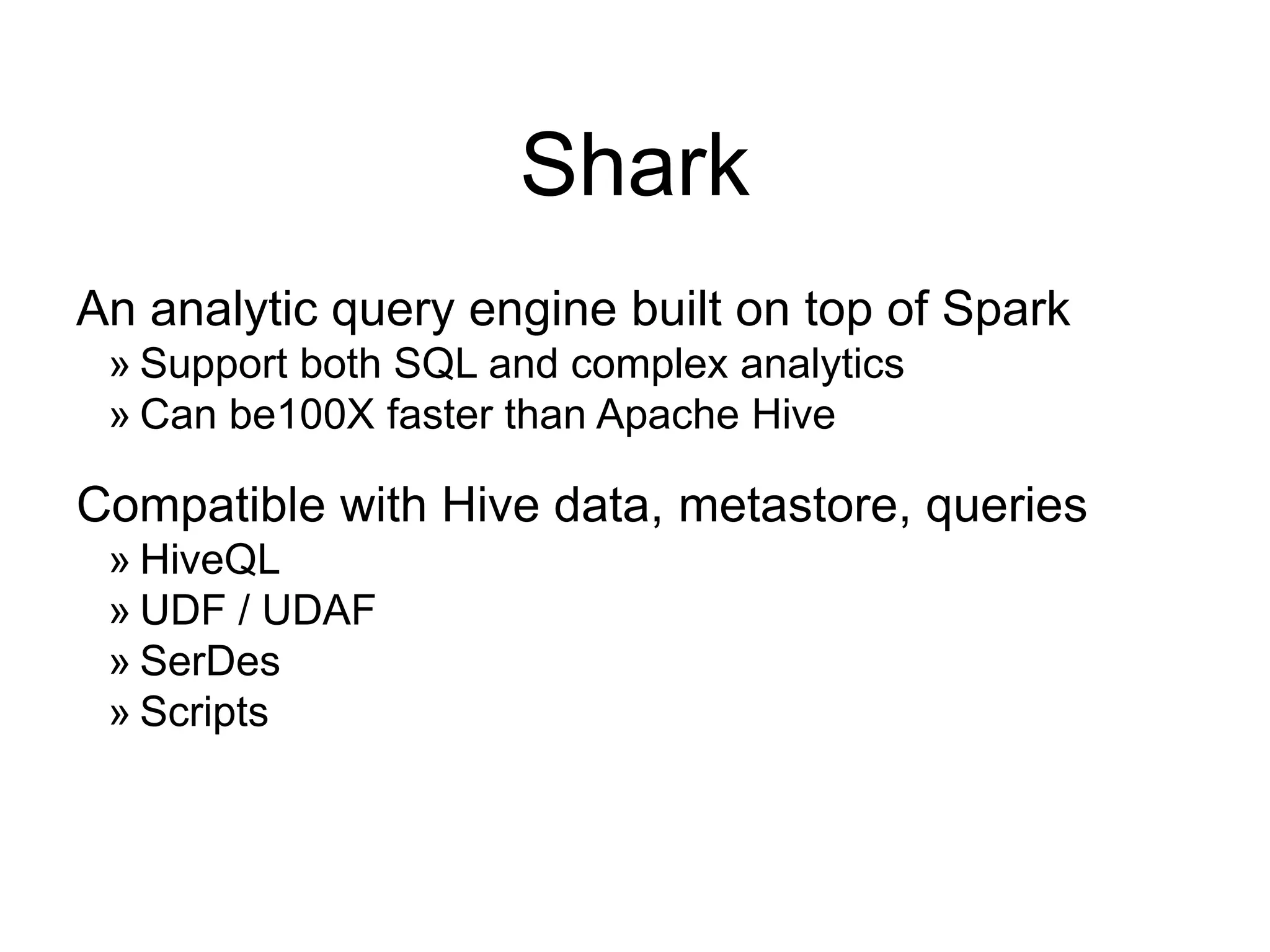 Shark

An analytic query engine built on top of Spark
» Support both SQL and complex analytics
» Can be100X faster than Apache Hive

Compatible with Hive data, metastore, queries
» HiveQL
» UDF / UDAF
» SerDes
» Scripts